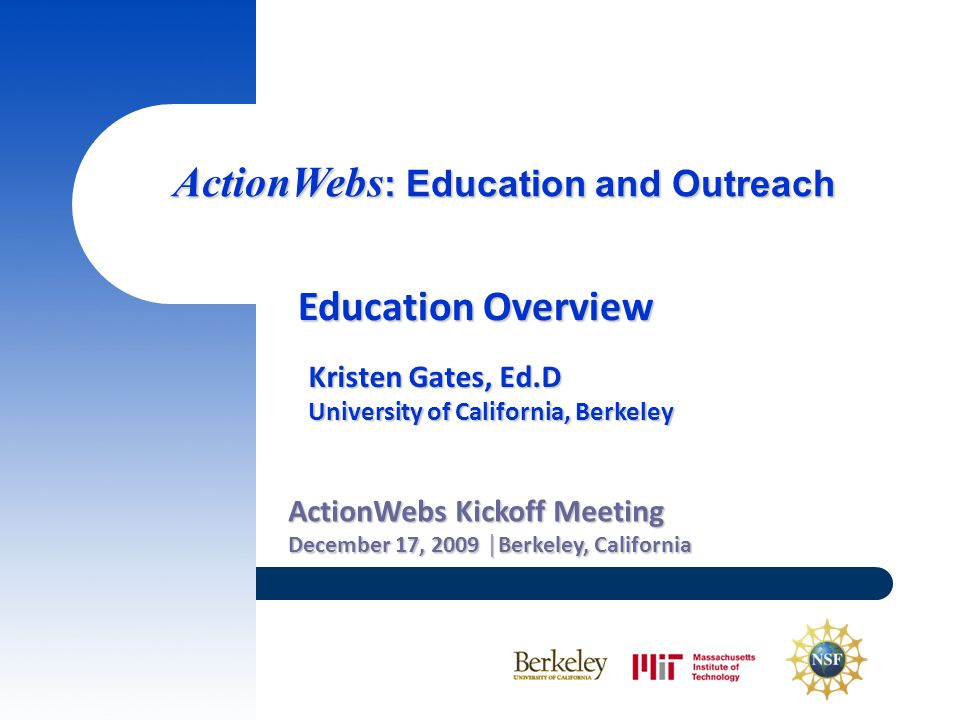 ActionWebs: Education and Outreach

Education Overview

Kristen Gates, Ed.D
University of California, Berkeley

ActionWebs Kickoff Meeting
December 17, 2009 | Berkeley, California

Berkeley
UNIVERSITY OF CALIFORNIA

MIT Massachusetts Institute of Technology

NSF